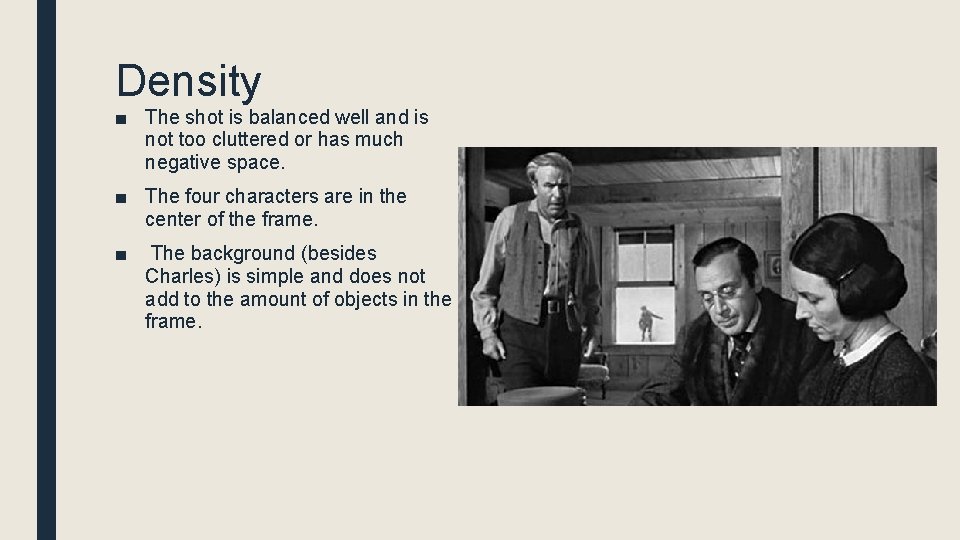 Density

■ The shot is balanced well and is not too cluttered or has much negative space.

■ The four characters are in the center of the frame.

■ The background (besides Charles) is simple and does not add to the amount of objects in the frame.